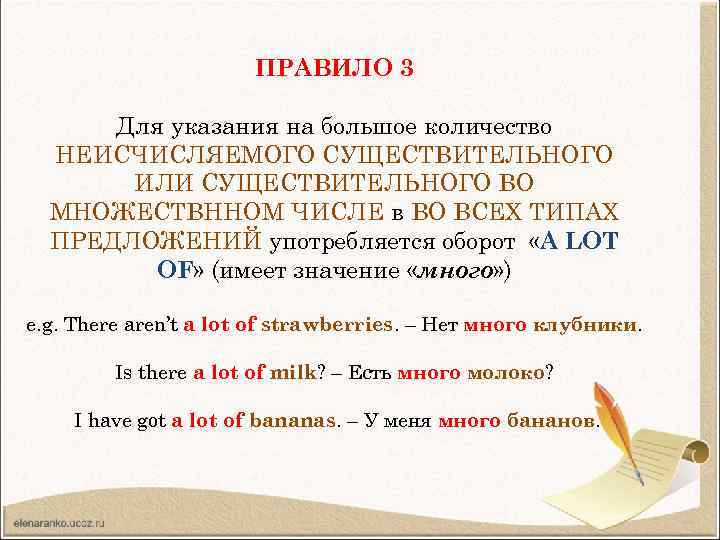 ПРАВИЛО 3

Для указания на большое количество НЕИСЧИСЛЯЕМОГО СУЩЕСТВИТЕЛЬНОГО ИЛИ СУЩЕСТВИТЕЛЬНОГО ВО МНОЖЕСТВННОМ ЧИСЛЕ в ВО ВСЕХ ТИПАХ ПРЕДЛОЖЕНИЙ употребляется оборот «A LOT OF» (имеет значение «много»)

e.g. There aren't a lot of strawberries. – Нет много клубники.

Is there a lot of milk? – Есть много молоко?

I have got a lot of bananas. – У меня много бананов.

elenaranko.ucoz.ru